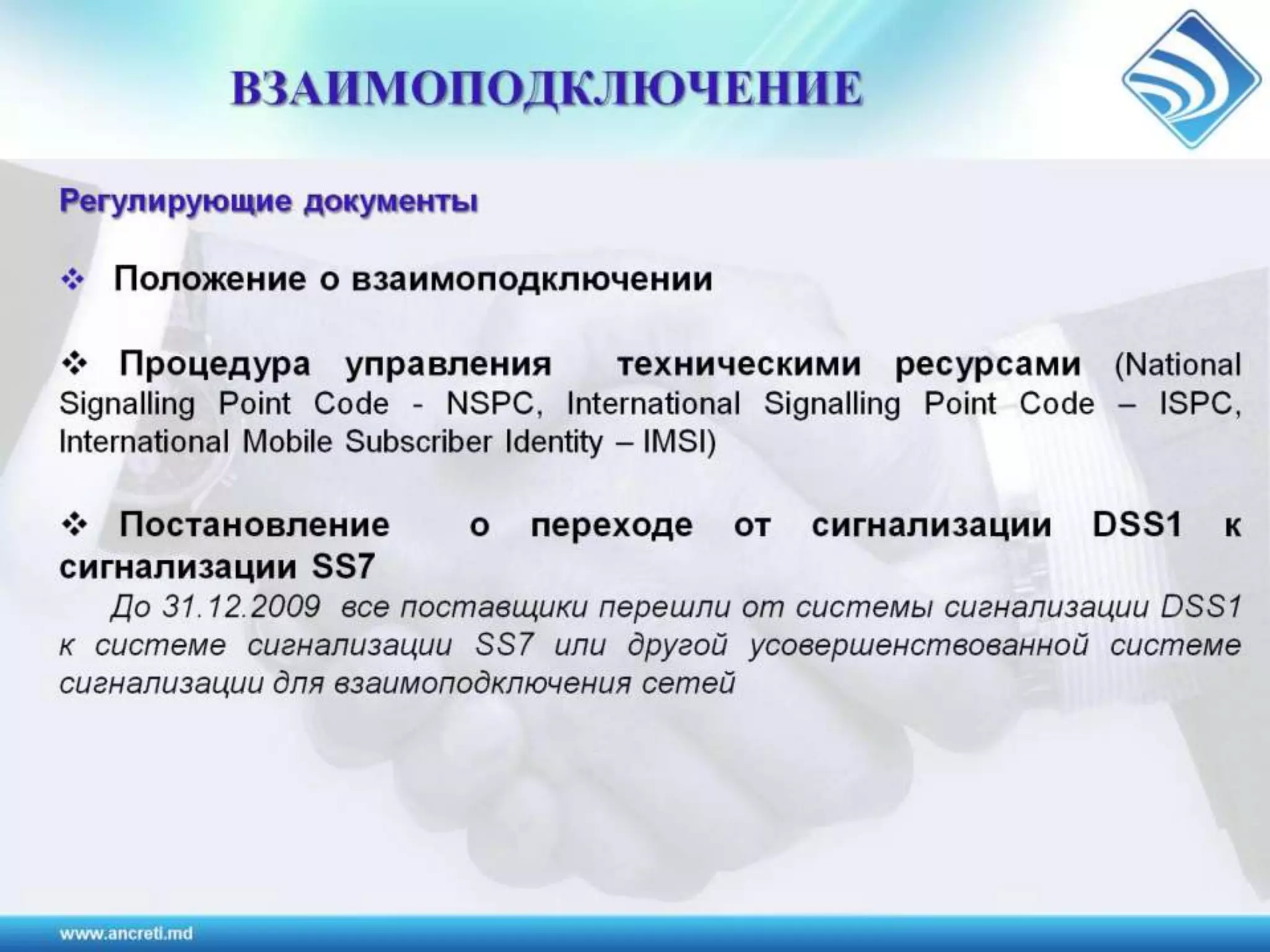 ВЗАИМОПОДКЛЮЧЕНИЕ

Регулирующие документы

❖ Положение о взаимоподключении

❖ Процедура управления техническими ресурсами (National Signalling Point Code - NSPC, International Signalling Point Code – ISPC, International Mobile Subscriber Identity – IMSI)

❖ Постановление о переходе от сигнализации DSS1 к сигнализации SS7

До 31.12.2009 все поставщики перешли от системы сигнализации DSS1 к системе сигнализации SS7 или другой усовершенствованной системе сигнализации для взаимоподключения сетей

www.ancreti.md